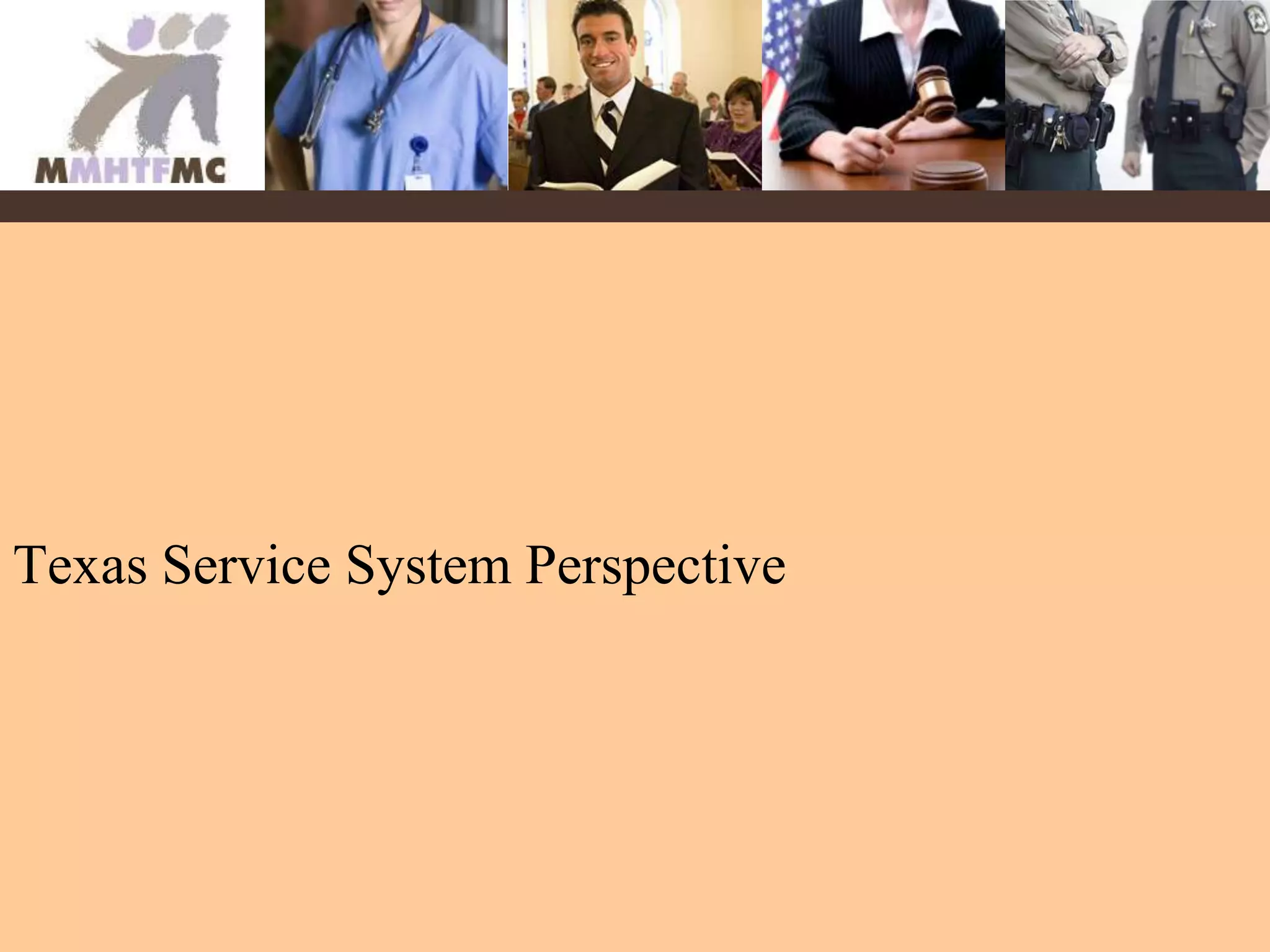 MMHTFMC

Texas Service System Perspective